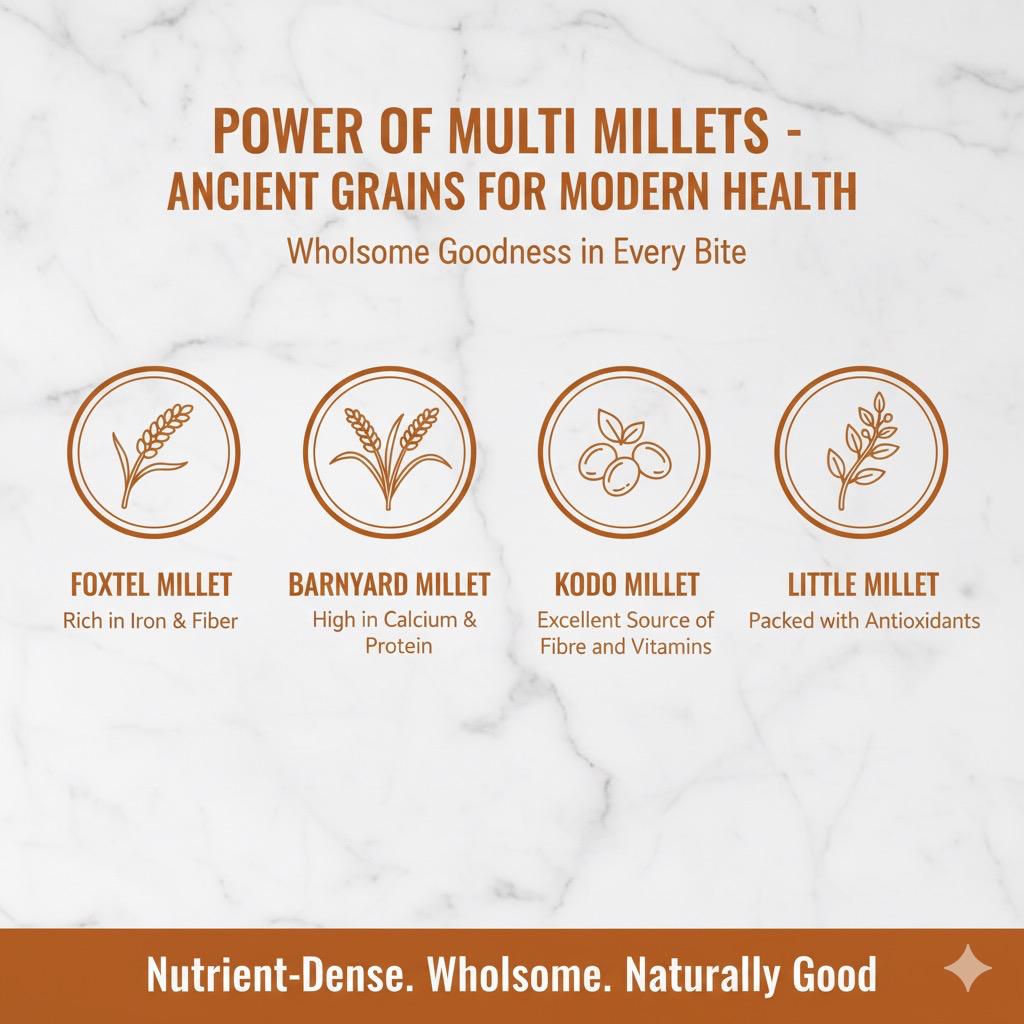 POWER OF MULTI MILLETS -
ANCIENT GRAINS FOR MODERN HEALTH

Wholsome Goodness in Every Bite

FOXTEL MILLET
Rich in Iron & Fiber

BARNYARD MILLET
High in Calcium & Protein

KODO MILLET
Excellent Source of Fibre and Vitamins

LITTLE MILLET
Packed with Antioxidants

Nutrient-Dense. Wholsome. Naturally Good